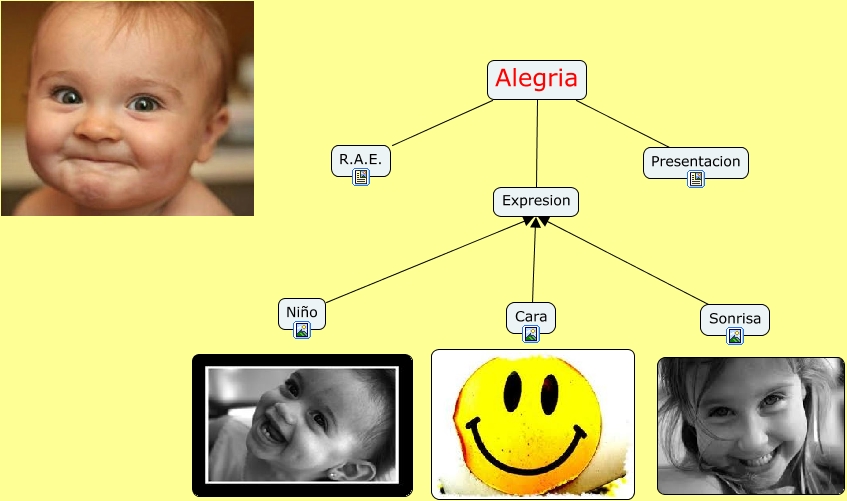 Alegria

R.A.E.

Presentacion

Expresion

Niño

Cara

Sonrisa